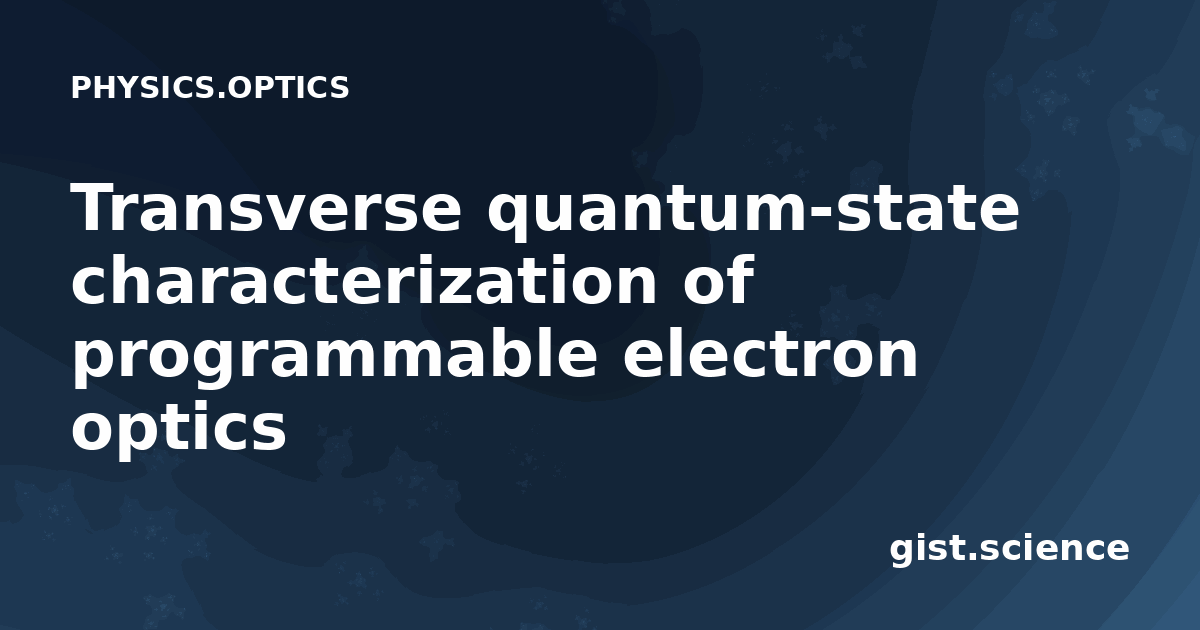 PHYSICS.OPTICS

Transverse quantum-state characterization of programmable electron optics

gist.science